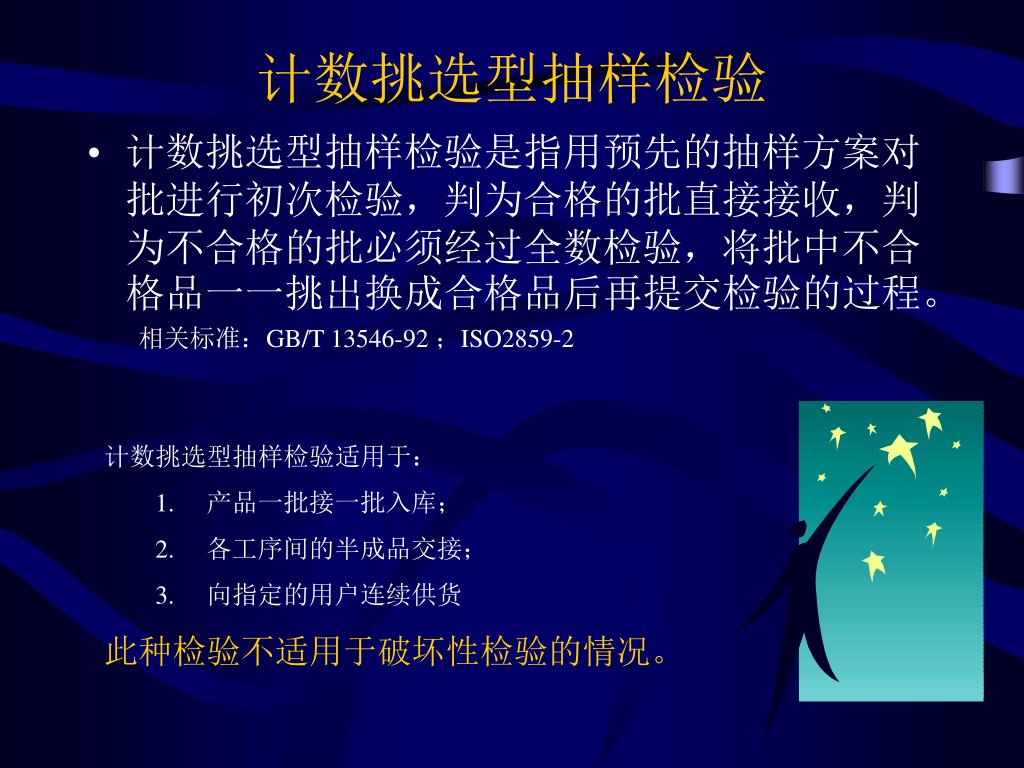 计数挑选型抽样检验

• 计数挑选型抽样检验是指用预先的抽样方案对批进行初次检验，判为合格的批直接接收，判为不合格的批必须经过全数检验，将批中不合格品一一挑出换成合格品后再提交检验的过程。

相关标准：GB/T 13546-92 ；ISO2859-2

计数挑选型抽样检验适用于：

1. 产品一批接一批入库；
2. 各工序间的半成品交接；
3. 向指定的用户连续供货

此种检验不适用于破坏性检验的情况。